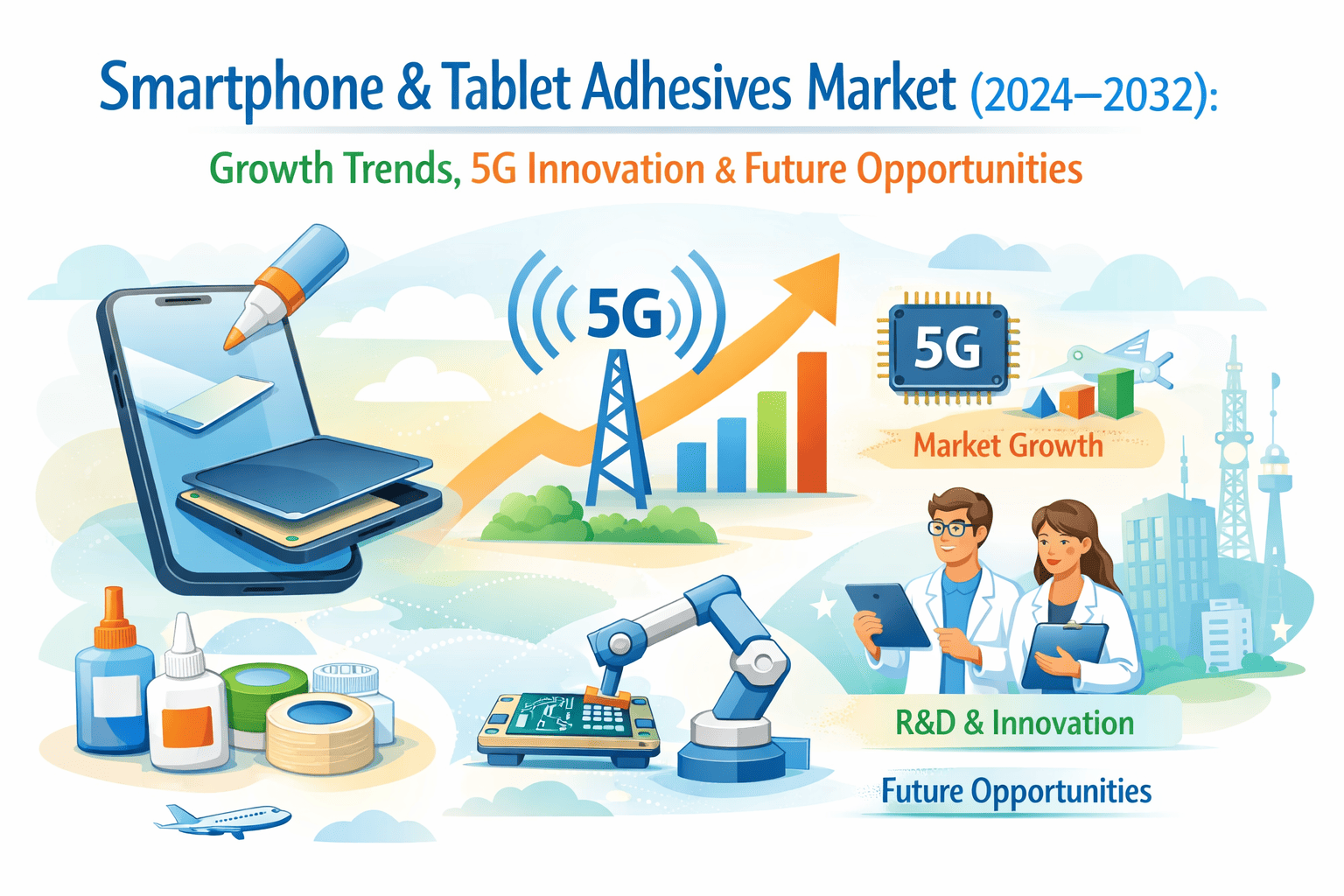 Smartphone & Tablet Adhesives Market (2024–2032):

Growth Trends, 5G Innovation & Future Opportunities

5G

5G

Market Growth

R&D & Innovation

Future Opportunities